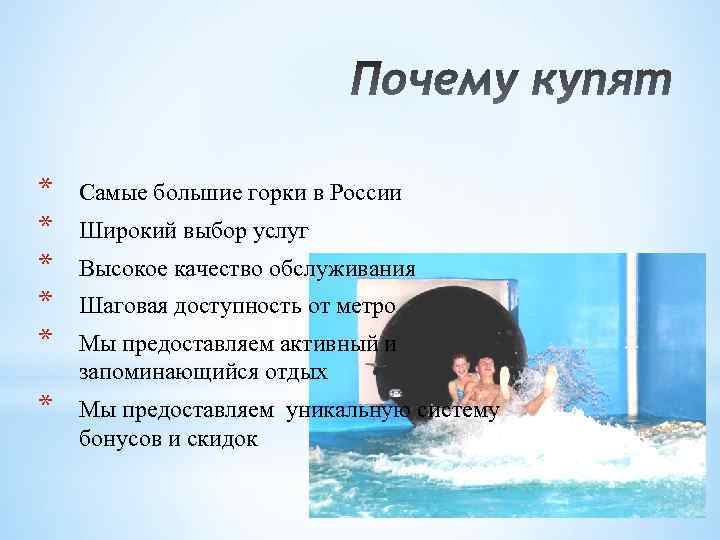 Почему купят

* Самые большие горки в России
* Широкий выбор услуг
* Высокое качество обслуживания
* Шаговая доступность от метро
* Мы предоставляем активный и запоминающийся отдых
* Мы предоставляем уникальную систему бонусов и скидок